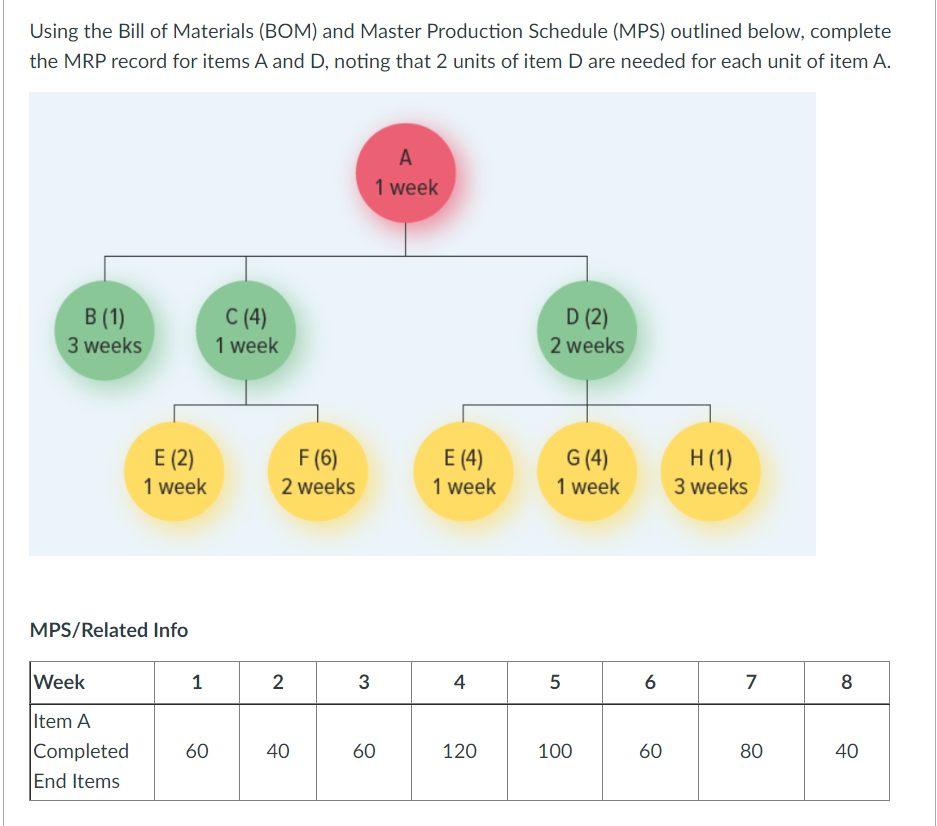 Using the Bill of Materials (BOM) and Master Production Schedule (MPS) outlined below, complete the MRP record for items A and D, noting that 2 units of item D are needed for each unit of item A.

A
1 week

B (1)
3 weeks

C (4)
1 week

D (2)
2 weeks

E (2)
1 week

F (6)
2 weeks

E (4)
1 week

G (4)
1 week

H (1)
3 weeks

MPS/Related Info

| Week | 1 | 2 | 3 | 4 | 5 | 6 | 7 | 8 |
|---|---|---|---|---|---|---|---|---|
| Item A Completed End Items | 60 | 40 | 60 | 120 | 100 | 60 | 80 | 40 |